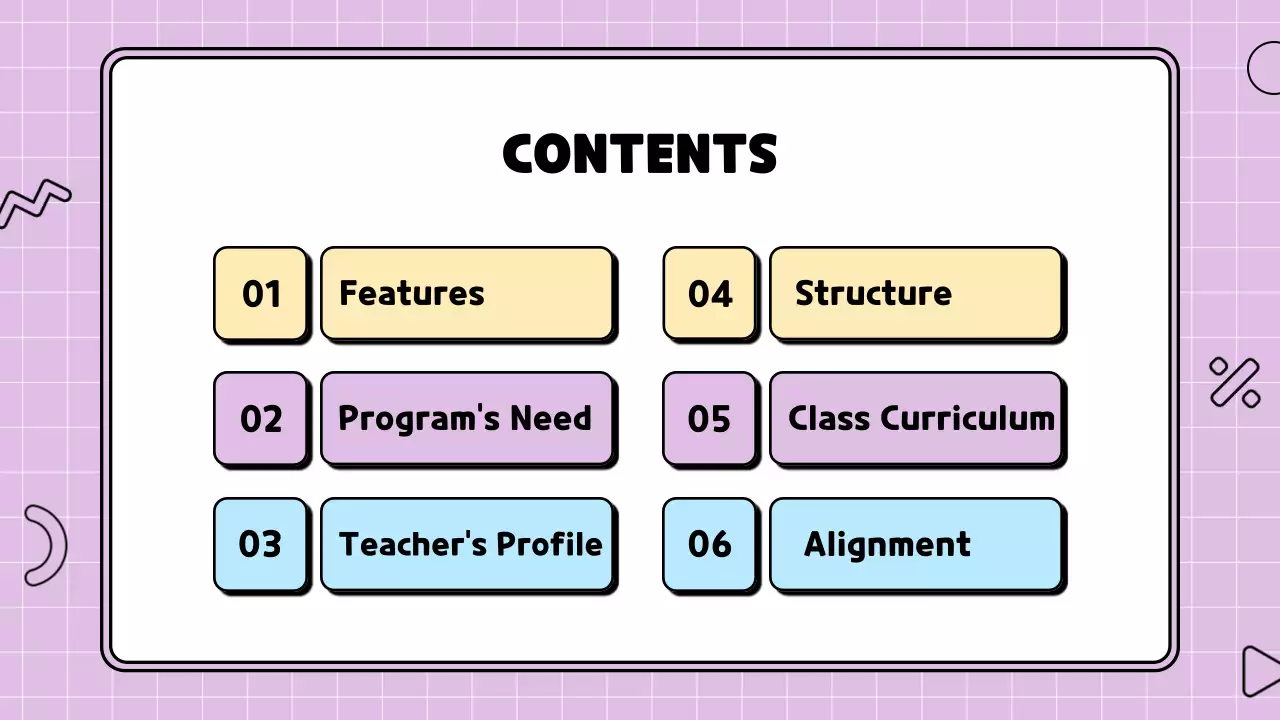 CONTENTS

01 Features

02 Program's Need

03 Teacher's Profile

04 Structure

05 Class Curriculum

06 Alignment